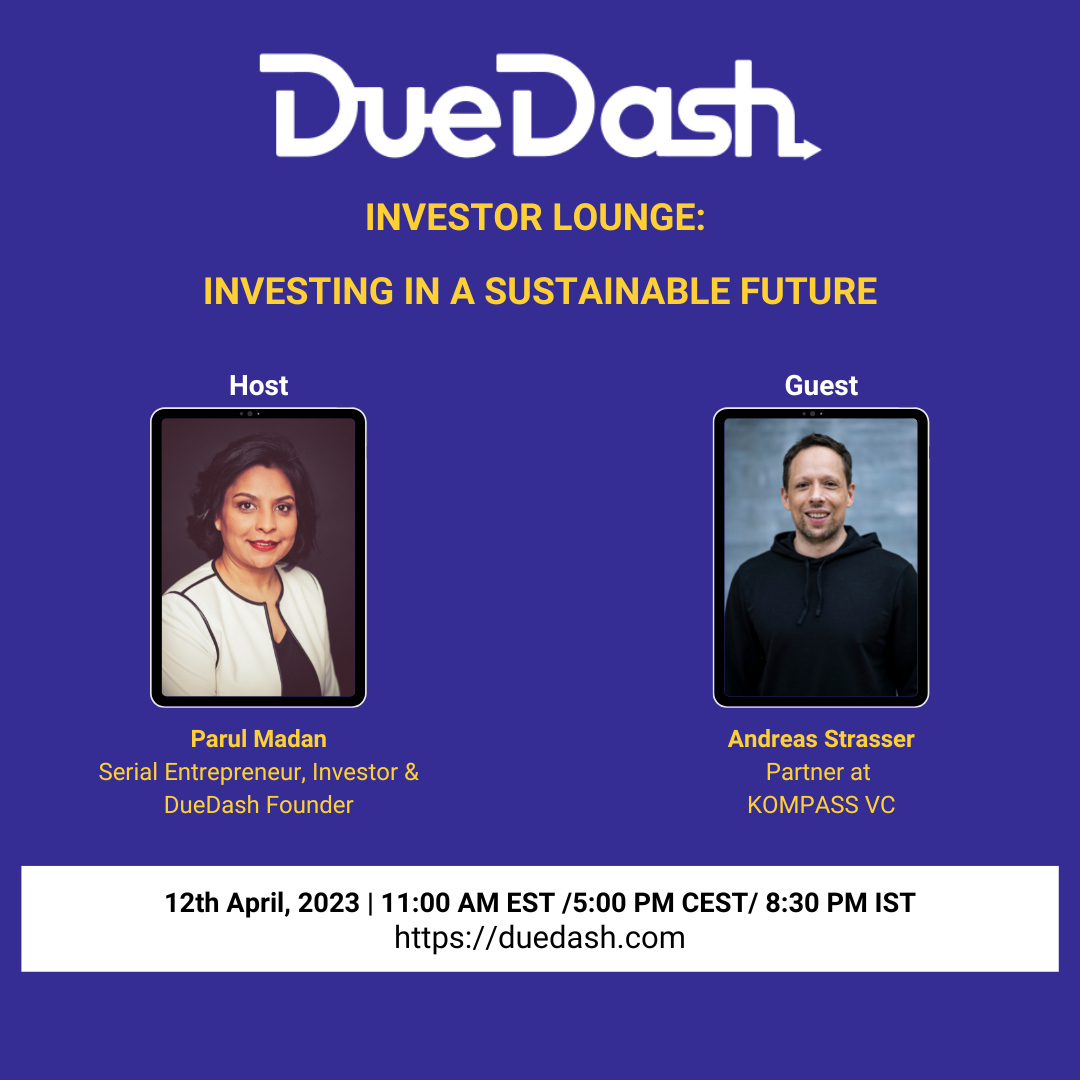 DueDash

INVESTOR LOUNGE:

INVESTING IN A SUSTAINABLE FUTURE

Host

Parul Madan
Serial Entrepreneur, Investor & DueDash Founder

Guest

Andreas Strasser
Partner at KOMPASS VC

12th April, 2023 | 11:00 AM EST /5:00 PM CEST/ 8:30 PM IST
https://duedash.com